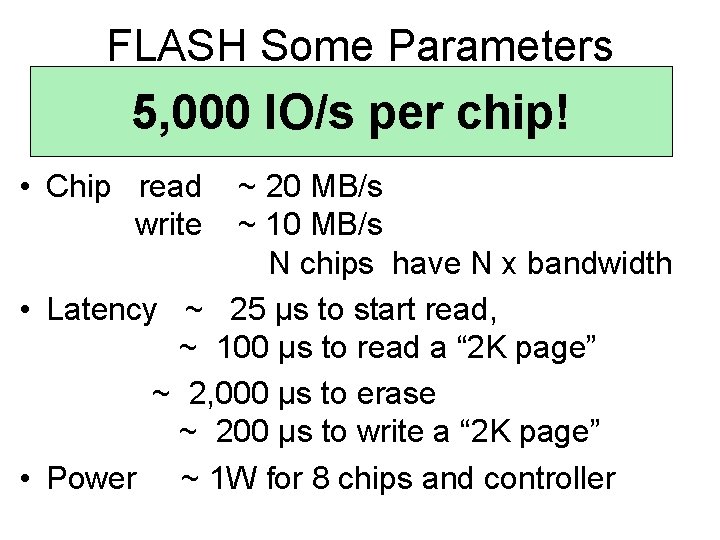 FLASH Some Parameters

5,000 IO/s per chip!

• Chip read ~ 20 MB/s
write ~ 10 MB/s
N chips have N x bandwidth

• Latency ~ 25 μs to start read,
~ 100 μs to read a “2K page”
~ 2,000 μs to erase
~ 200 μs to write a “2K page”

• Power ~ 1W for 8 chips and controller